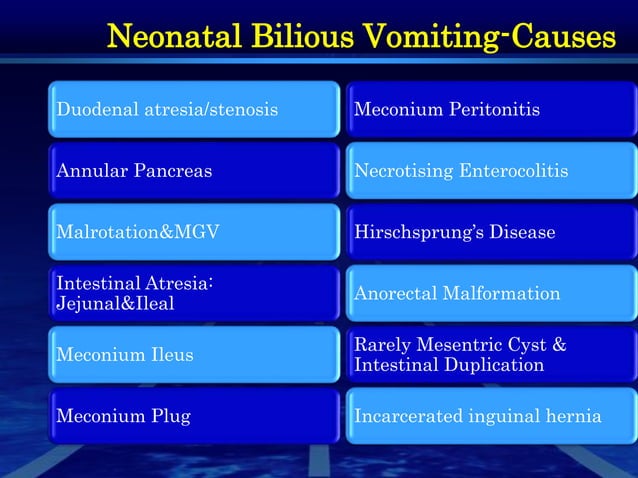 Neonatal Bilious Vomiting-Causes

Duodenal atresia/stenosis

Annular Pancreas

Malrotation&MGV

Intestinal Atresia: Jejunal&Ileal

Meconium Ileus

Meconium Plug

Meconium Peritonitis

Necrotising Enterocolitis

Hirschsprung's Disease

Anorectal Malformation

Rarely Mesentric Cyst & Intestinal Duplication

Incarcerated inguinal hernia